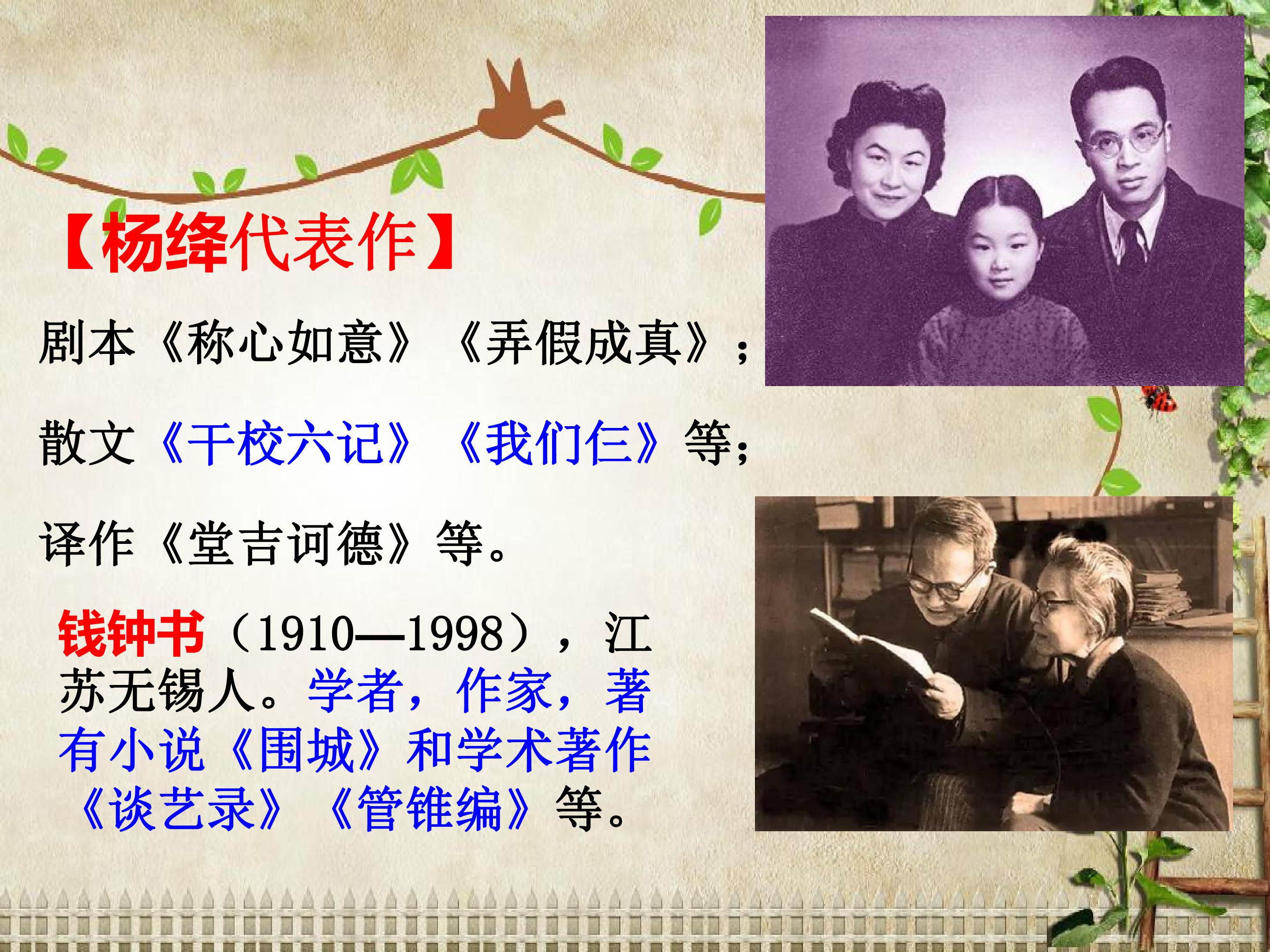 【杨绛代表作】

剧本《称心如意》《弄假成真》；

散文《干校六记》《我们仨》等；

译作《堂吉诃德》等。

钱钟书（1910—1998），江苏无锡人。学者，作家，著有小说《围城》和学术著作《谈艺录》《管锥编》等。